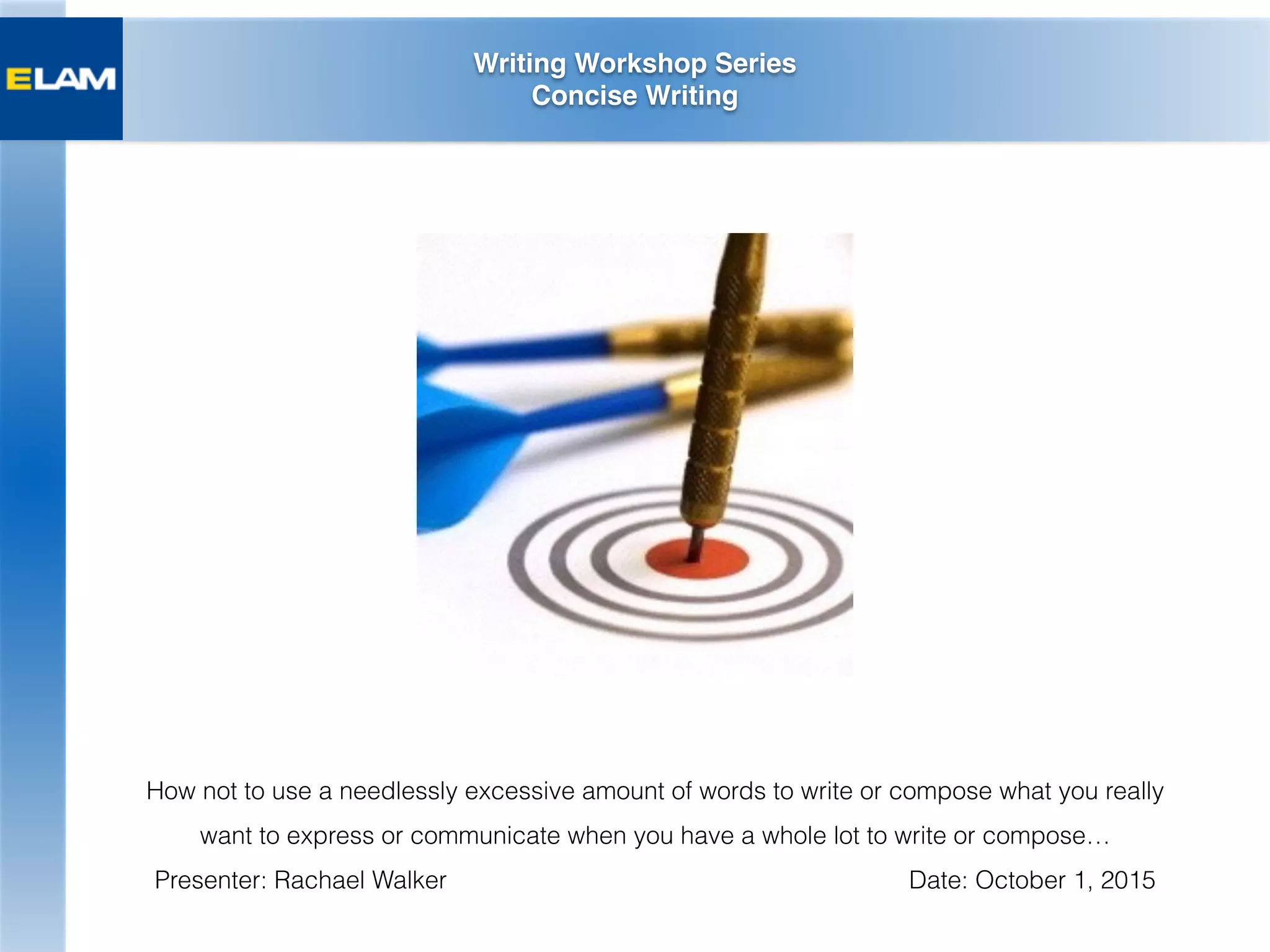 ELAM

Writing Workshop Series
Concise Writing

How not to use a needlessly excessive amount of words to write or compose what you really want to express or communicate when you have a whole lot to write or compose…

Presenter: Rachael Walker

Date: October 1, 2015